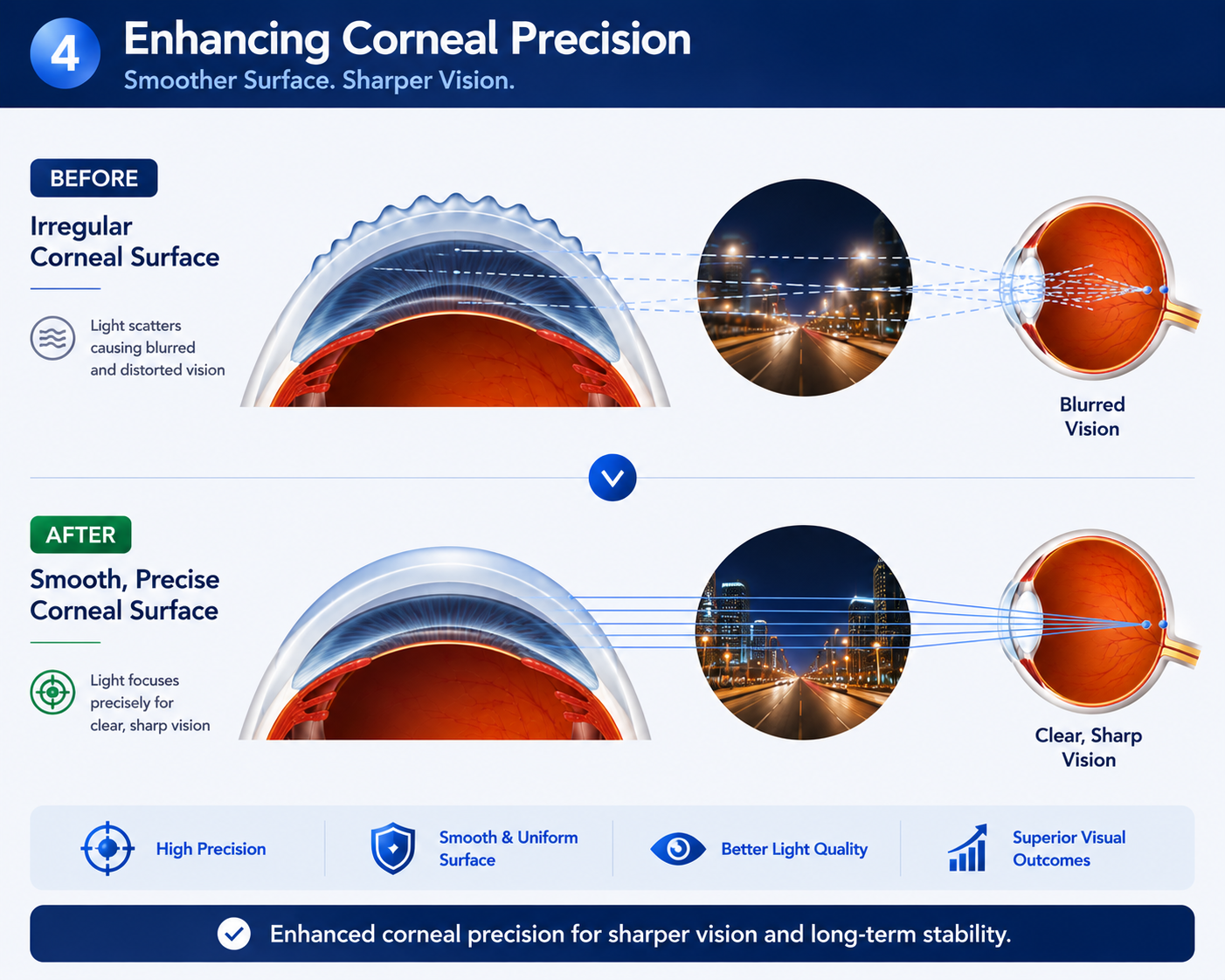 4

Enhancing Corneal Precision

Smoother Surface. Sharper Vision.

BEFORE

Irregular Corneal Surface

Light scatters causing blurred and distorted vision

Blurred Vision

AFTER

Smooth, Precise Corneal Surface

Light focuses precisely for clear, sharp vision

Clear, Sharp Vision

High Precision

Smooth & Uniform Surface

Better Light Quality

Superior Visual Outcomes

Enhanced corneal precision for sharper vision and long-term stability.